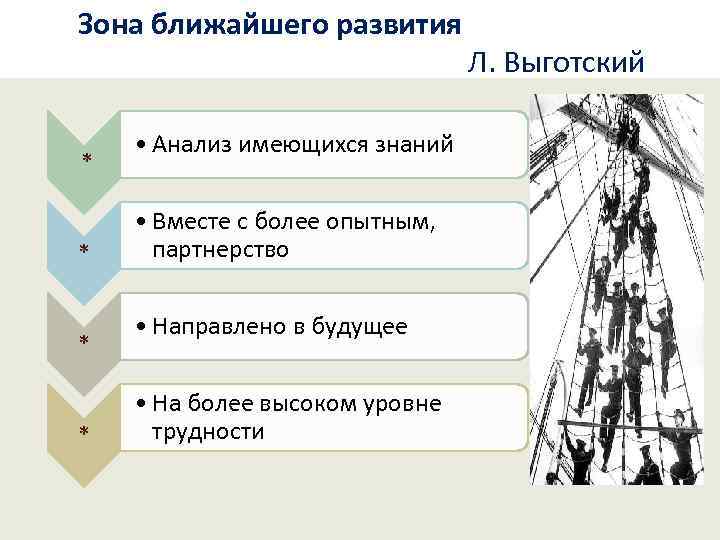 Зона ближайшего развития

Л. Выготский

*

• Анализ имеющихся знаний

*

• Вместе с более опытным, партнерство

*

• Направлено в будущее

*

• На более высоком уровне трудности